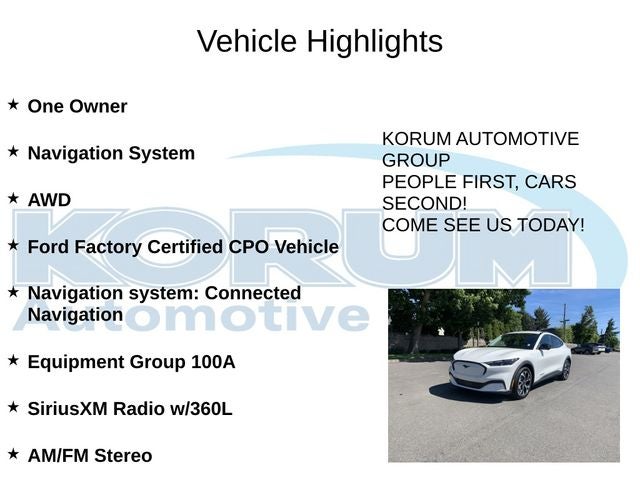 Vehicle Highlights

★ One Owner

★ Navigation System

★ AWD

★ Ford Factory Certified CPO Vehicle

★ Navigation system: Connected Navigation

★ Equipment Group 100A

★ SiriusXM Radio w/360L

★ AM/FM Stereo

KORUM AUTOMOTIVE GROUP
PEOPLE FIRST, CARS SECOND!
COME SEE US TODAY!

KORUM
Automotive